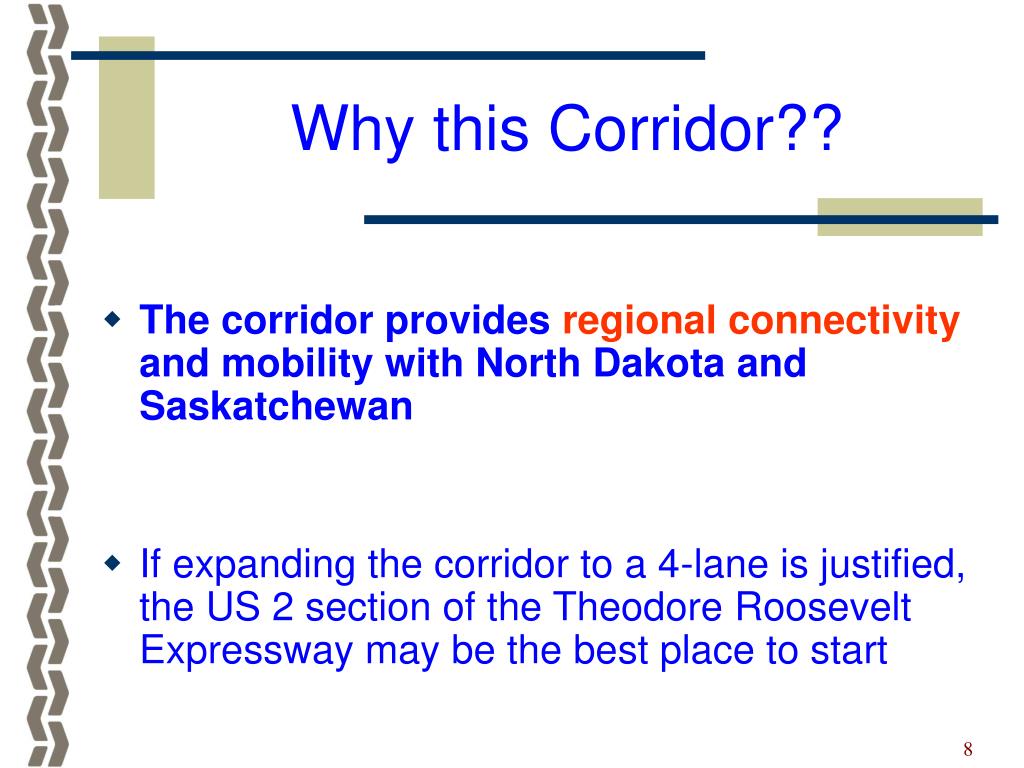 Why this Corridor??

The corridor provides regional connectivity and mobility with North Dakota and Saskatchewan

If expanding the corridor to a 4-lane is justified, the US 2 section of the Theodore Roosevelt Expressway may be the best place to start

8